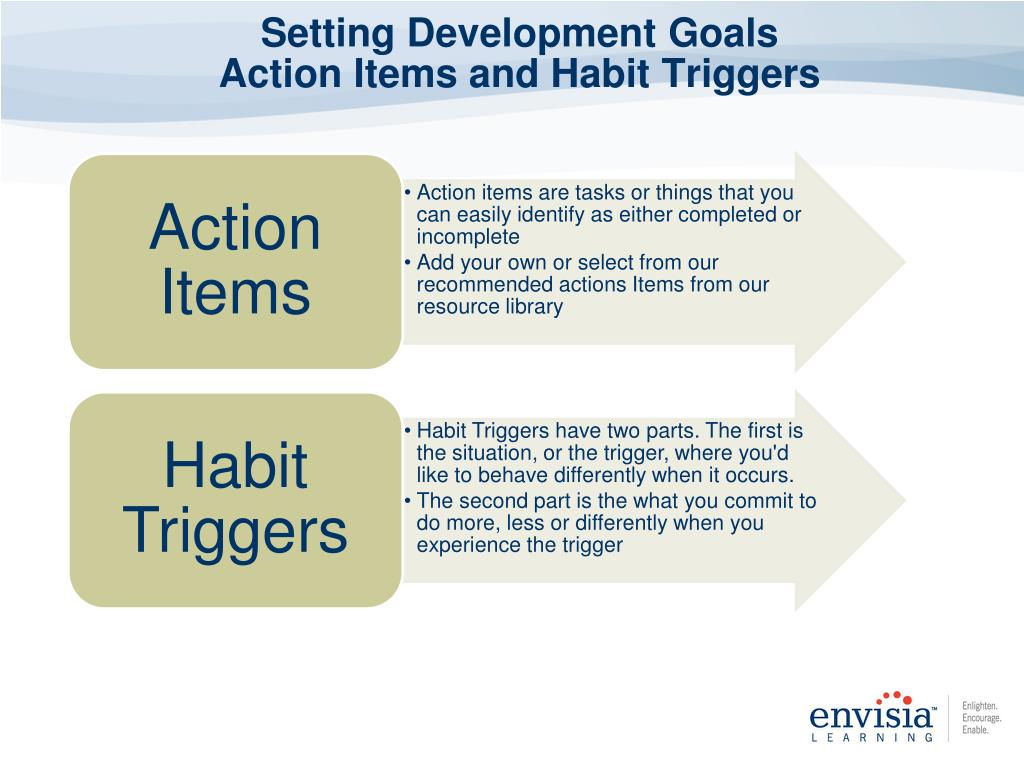 Setting Development Goals
Action Items and Habit Triggers

Action Items

• Action items are tasks or things that you can easily identify as either completed or incomplete
• Add your own or select from our recommended actions Items from our resource library

Habit Triggers

• Habit Triggers have two parts. The first is the situation, or the trigger, where you'd like to behave differently when it occurs.
• The second part is the what you commit to do more, less or differently when you experience the trigger

envisia™ LEARNING

Enlighten. Encourage. Enable.